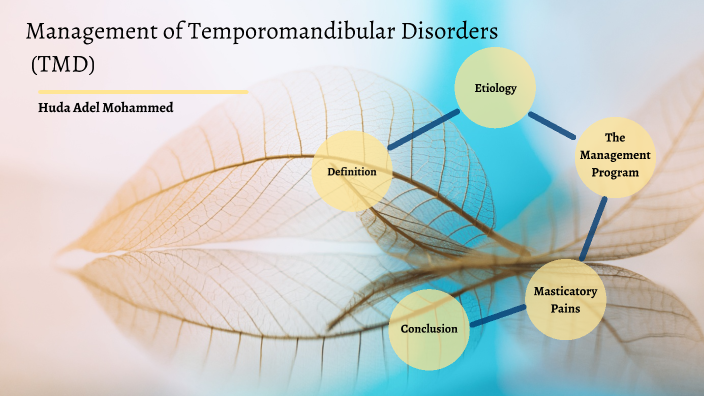 Management of Temporomandibular Disorders (TMD)

Huda Adel Mohammed

Definition

Etiology

The Management Program

Masticatory Pains

Conclusion